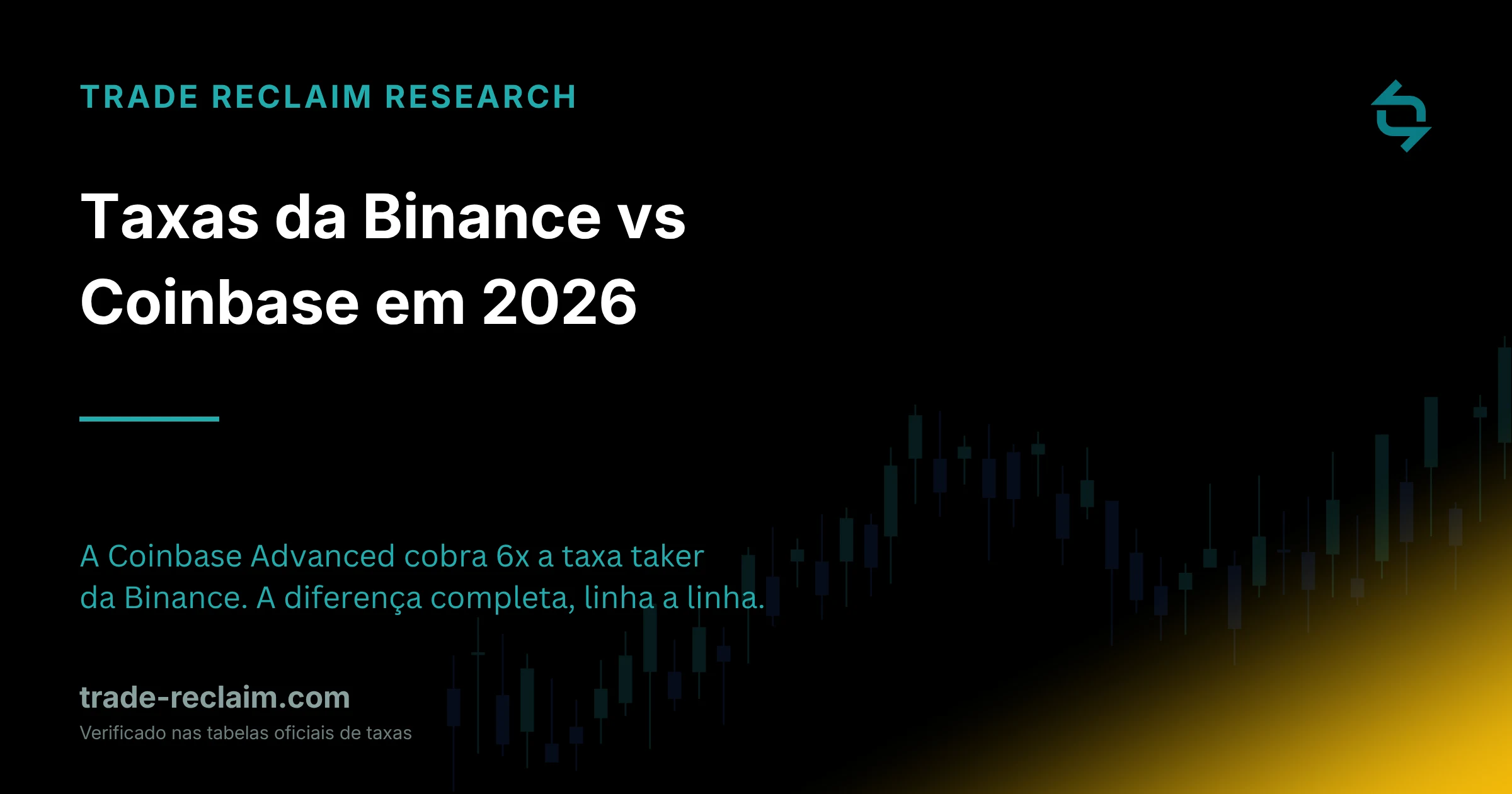 TRADE RECLAIM RESEARCH

Taxas da Binance vs Coinbase em 2026

A Coinbase Advanced cobra 6x a taxa taker da Binance. A diferença completa, linha a linha.

trade-reclaim.com

Verificado nas tabelas oficiais de taxas